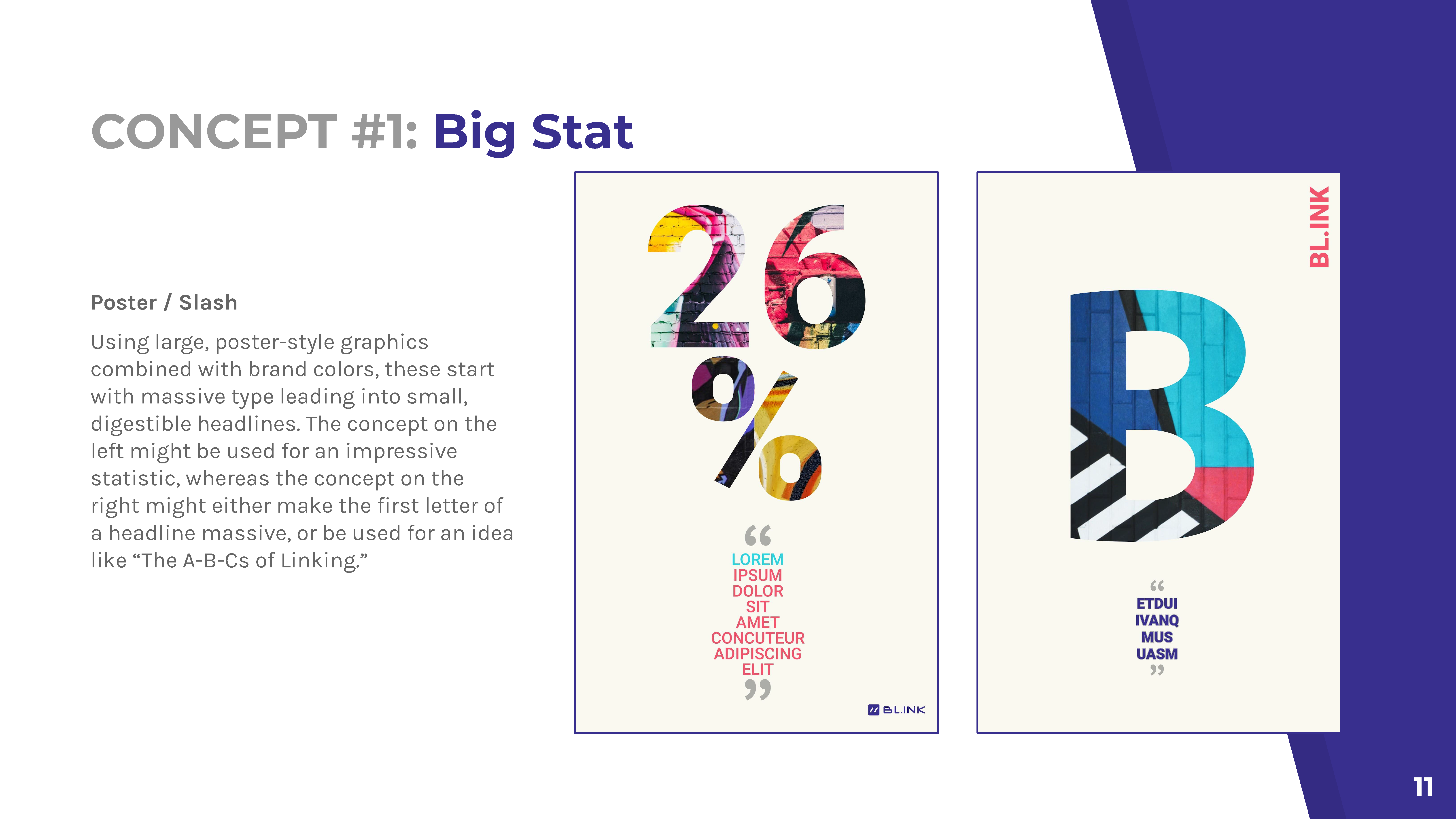 CONCEPT #1: Big Stat

Poster / Slash

Using large, poster-style graphics combined with brand colors, these start with massive type leading into small, digestible headlines. The concept on the left might be used for an impressive statistic, whereas the concept on the right might either make the first letter of a headline massive, or be used for an idea like “The A-B-Cs of Linking.”

26%

“
LOREM
IPSUM
DOLOR
SIT
AMET
CONCUTEUR
ADIPISCING
ELIT
”

BL.INK

BL.INK

B

“
ETDUI
IVANQ
MUS
UASM
”

11